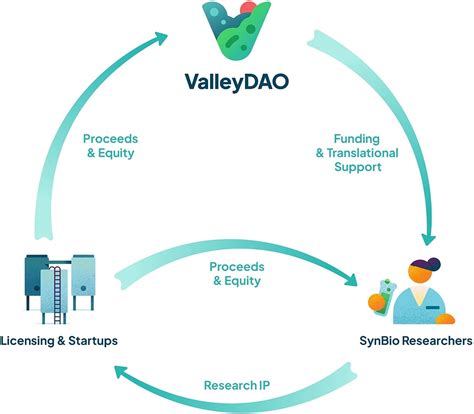 ValleyDAO

Proceeds & Equity

Funding & Translational Support

Proceeds & Equity

Licensing & Startups

SynBio Researchers

Research IP